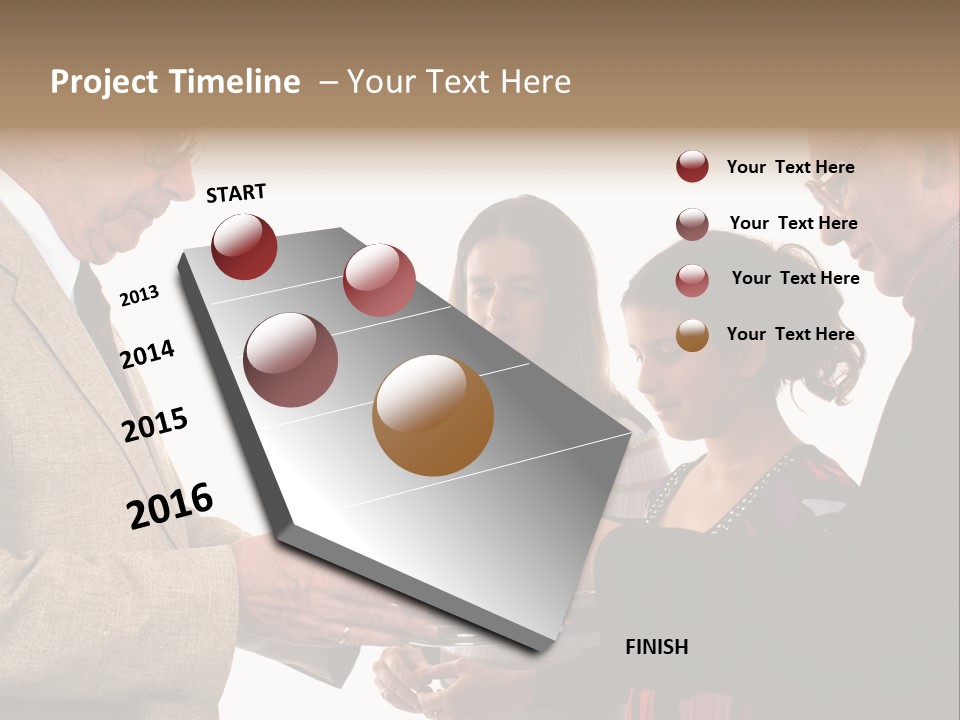 Project Timeline – Your Text Here

START

2013

2014

2015

2016

Your Text Here

Your Text Here

Your Text Here

Your Text Here

FINISH